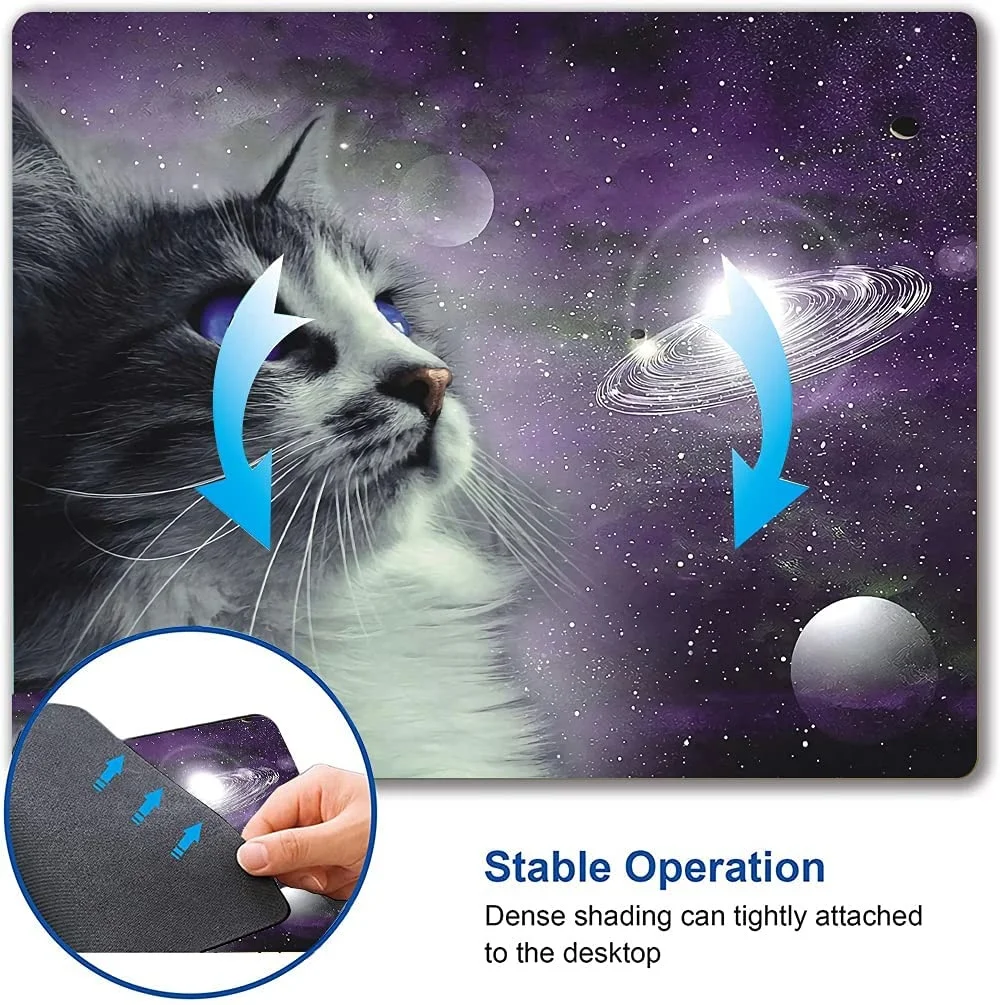 Stable Operation

Dense shading can tightly attached to the desktop